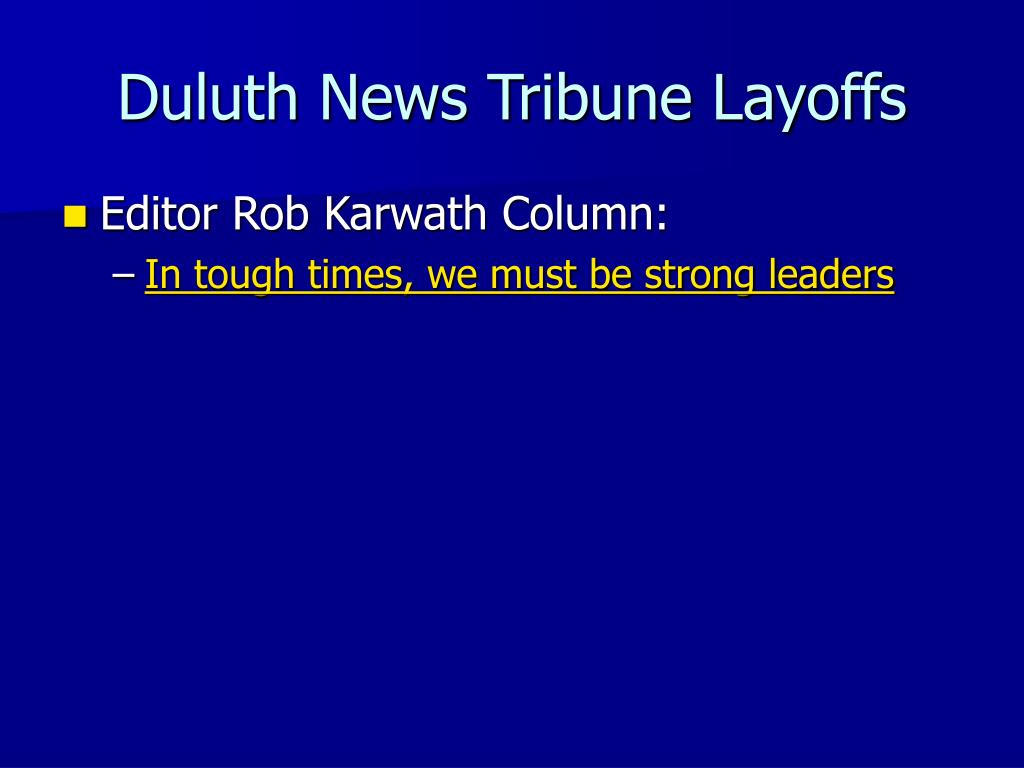 Duluth News Tribune Layoffs

Editor Rob Karwath Column:

– In tough times, we must be strong leaders